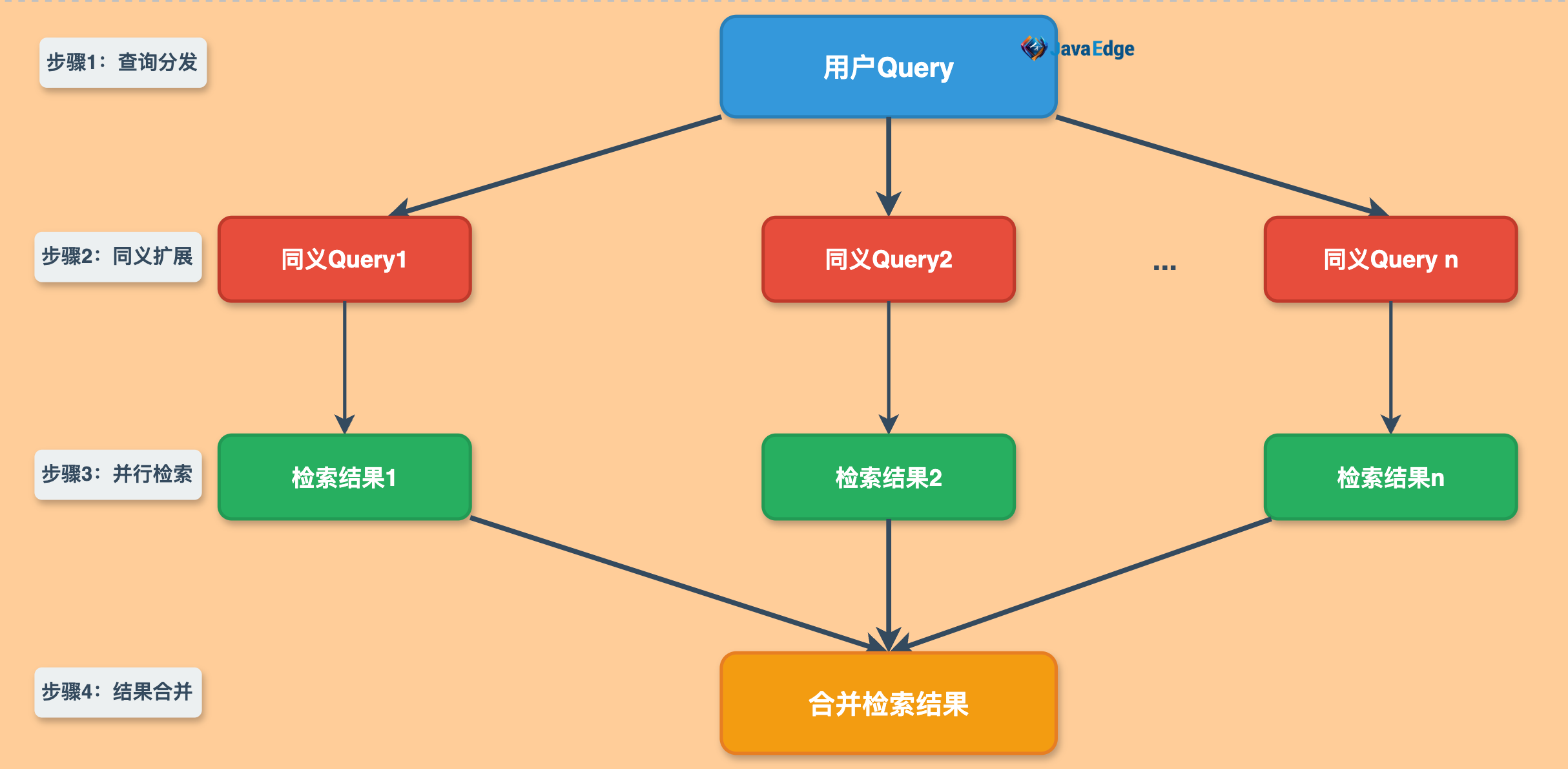 步骤1：查询分发

用户Query

JavaEdge

步骤2：同义扩展

同义Query1

同义Query2

...

同义Query n

步骤3：并行检索

检索结果1

检索结果2

检索结果n

步骤4：结果合并

合并检索结果